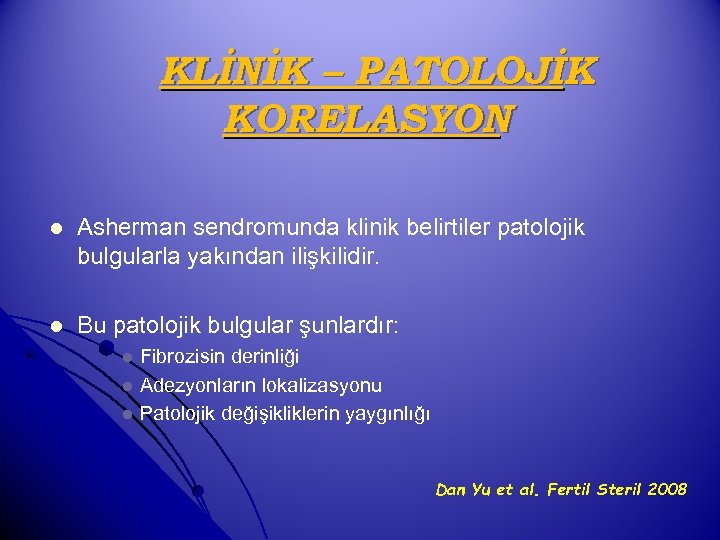 KLİNİK – PATOLOJİK KORELASYON

- Asherman sendromunda klinik belirtiler patolojik bulgularla yakından ilişkilidir.

- Bu patolojik bulgular şunlardır:
  - Fibrozisin derinliği
  - Adezyonların lokalizasyonu
  - Patolojik değişikliklerin yaygınlığı

Dan Yu et al. Fertil Steril 2008